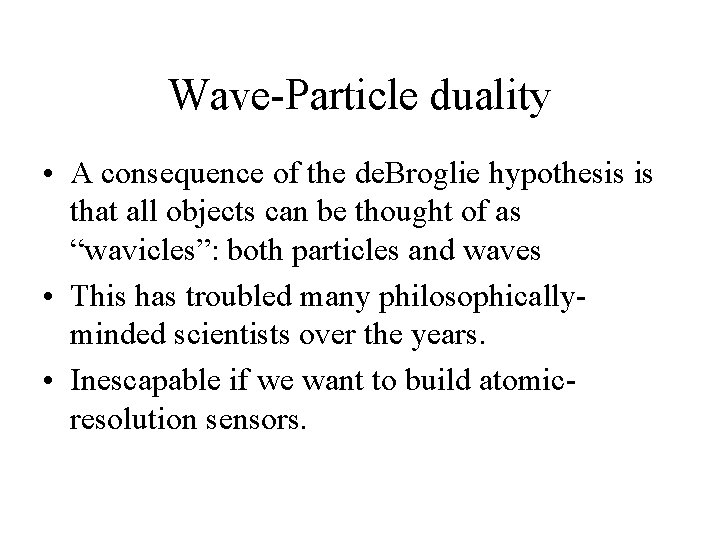 Wave-Particle duality

• A consequence of the deBroglie hypothesis is that all objects can be thought of as “wavicles”: both particles and waves

• This has troubled many philosophically-minded scientists over the years.

• Inescapable if we want to build atomic-resolution sensors.